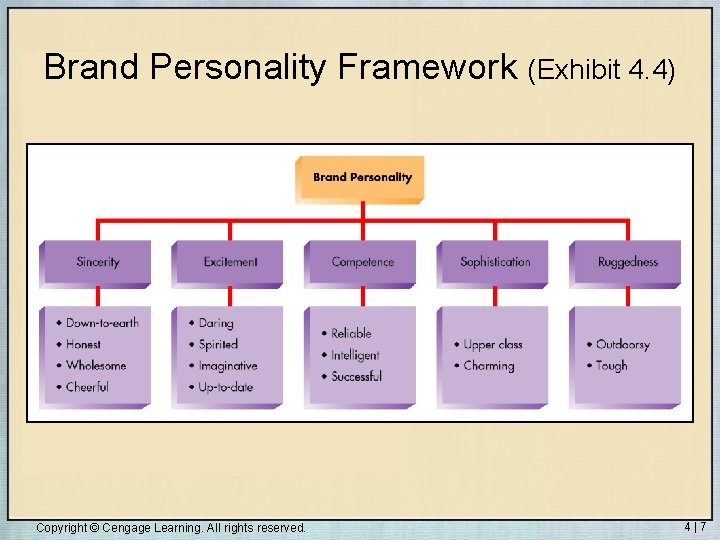 Brand Personality Framework (Exhibit 4.4)

Brand Personality

Sincerity
• Down-to-earth
• Honest
• Wholesome
• Cheerful

Excitement
• Daring
• Spirited
• Imaginative
• Up-to-date

Competence
• Reliable
• Intelligent
• Successful

Sophistication
• Upper class
• Charming

Ruggedness
• Outdoorsy
• Tough

Copyright © Cengage Learning. All rights reserved.

4 | 7